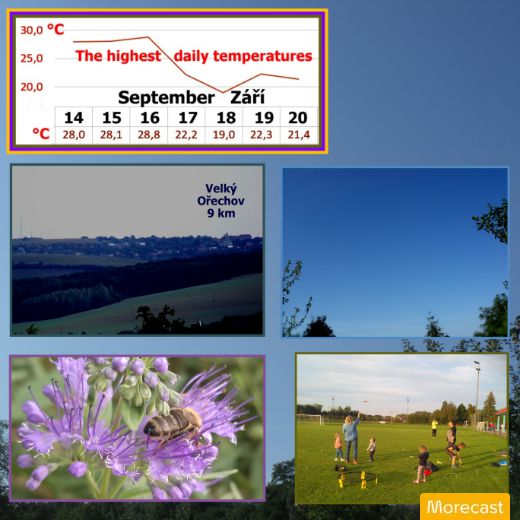 30,0 °C
25,0
20,0
The highest daily temperatures
September Září

| | 14 | 15 | 16 | 17 | 18 | 19 | 20 |
|---|---|---|---|---|---|---|---|
| °C | 28,0 | 28,1 | 28,8 | 22,2 | 19,0 | 22,3 | 21,4 |

Velký Ořechov 9 km

Morecast